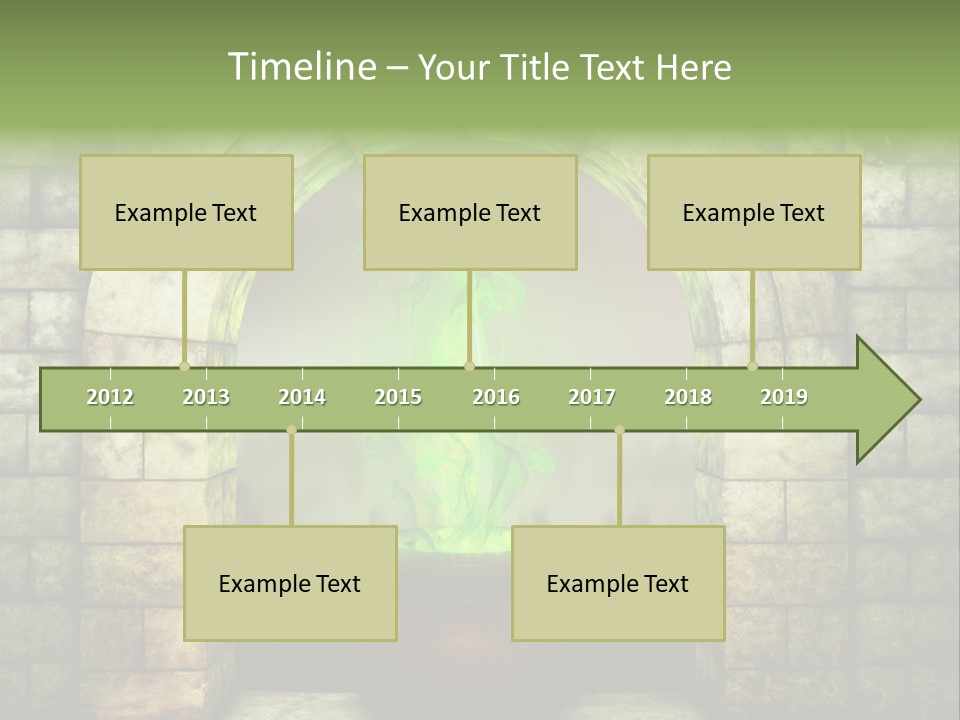 Timeline – Your Title Text Here

Example Text

Example Text

Example Text

2012 2013 2014 2015 2016 2017 2018 2019

Example Text

Example Text